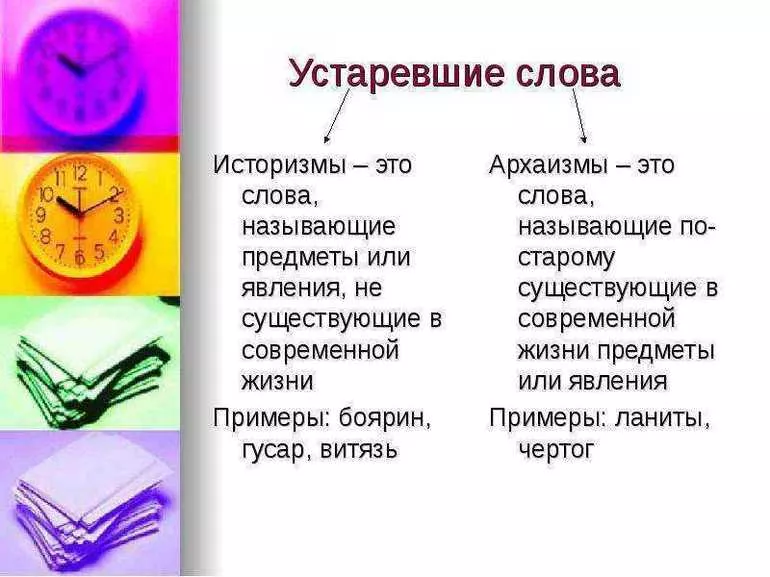 Устаревшие слова

Историзмы – это слова, называющие предметы или явления, не существующие в современной жизни

Примеры: боярин, гусар, витязь

Архаизмы – это слова, называющие по-старому существующие в современной жизни предметы или явления

Примеры: ланиты, чертог